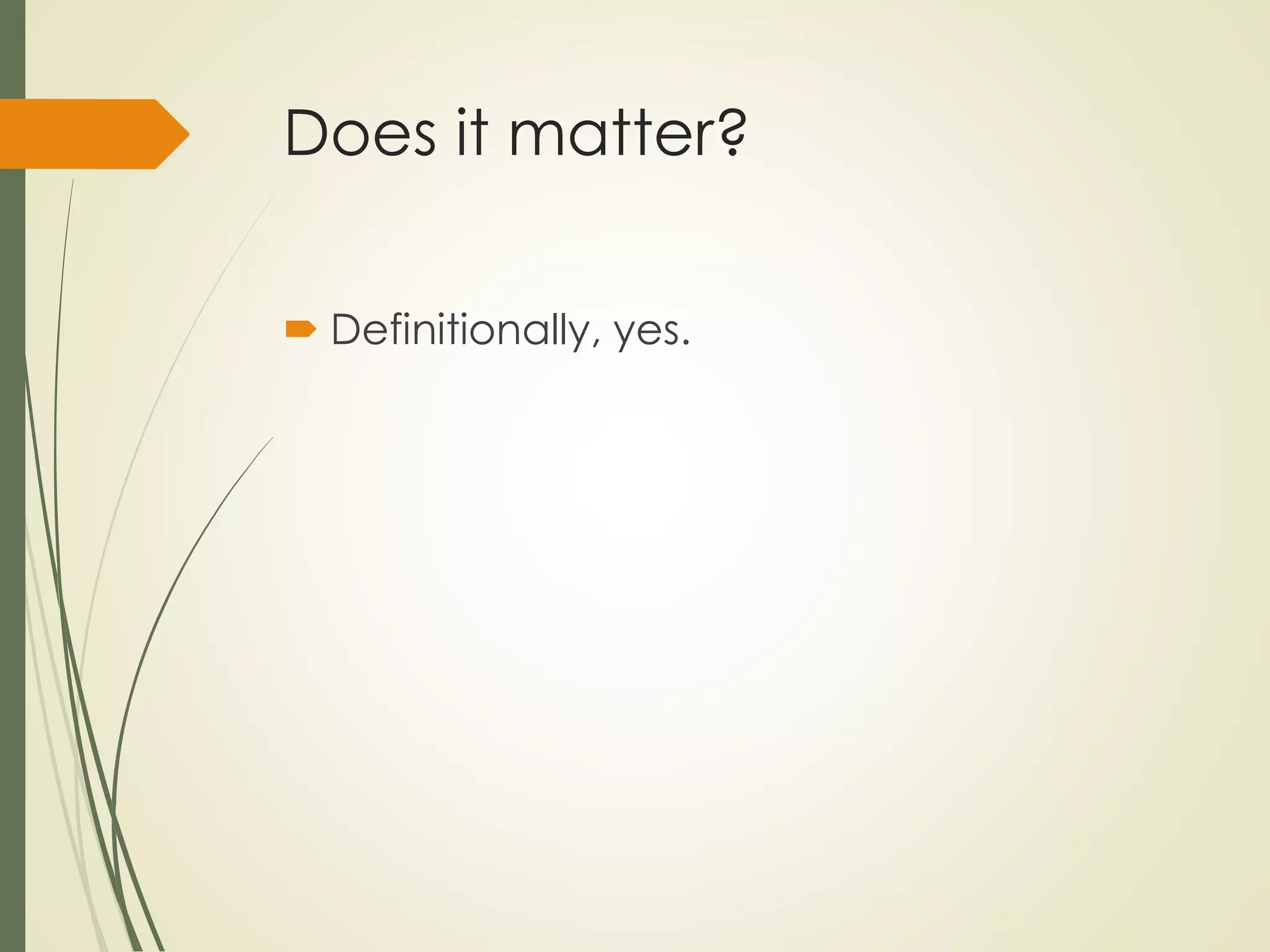 Does it matter?

Definitionally, yes.